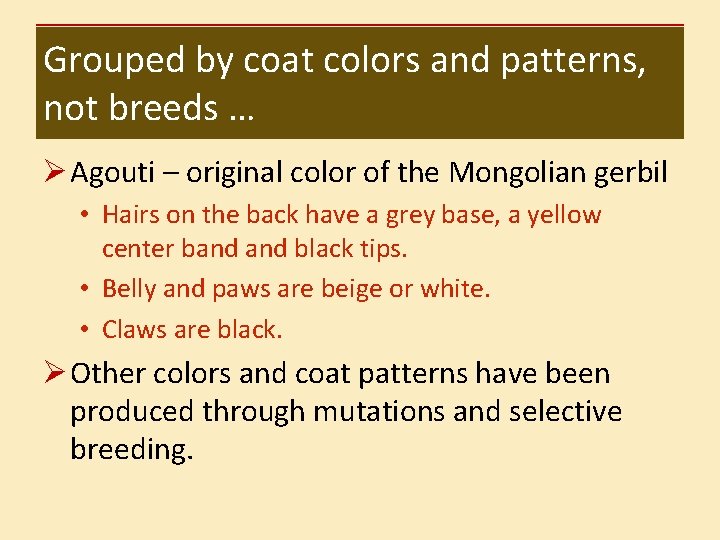 Grouped by coat colors and patterns, not breeds …

➢ Agouti – original color of the Mongolian gerbil
• Hairs on the back have a grey base, a yellow center band and black tips.
• Belly and paws are beige or white.
• Claws are black.

➢ Other colors and coat patterns have been produced through mutations and selective breeding.